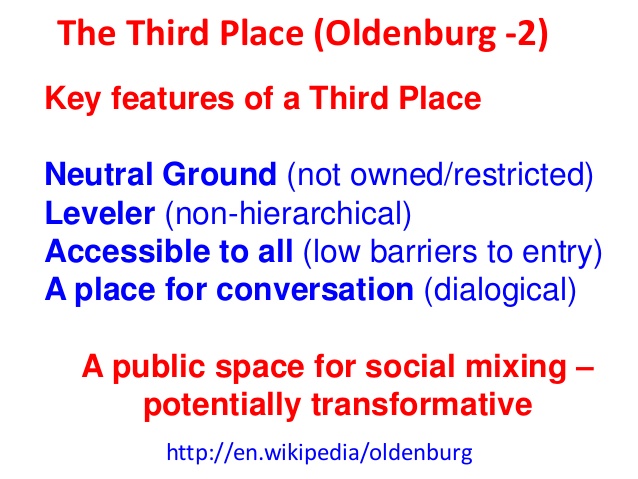 The Third Place (Oldenburg -2)

Key features of a Third Place

Neutral Ground (not owned/restricted)
Leveler (non-hierarchical)
Accessible to all (low barriers to entry)
A place for conversation (dialogical)

A public space for social mixing – potentially transformative

http://en.wikipedia/oldenburg